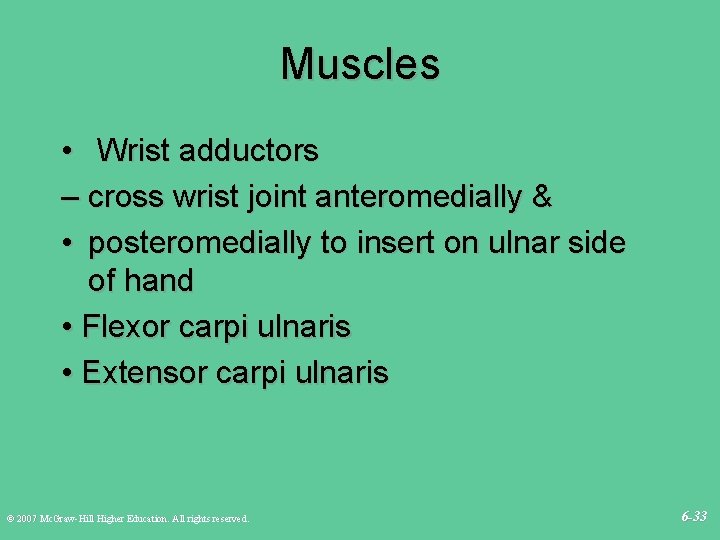 Muscles

• Wrist adductors

– cross wrist joint anteromedially &

• posteromedially to insert on ulnar side of hand

• Flexor carpi ulnaris

• Extensor carpi ulnaris

© 2007 McGraw-Hill Higher Education. All rights reserved.

6-33